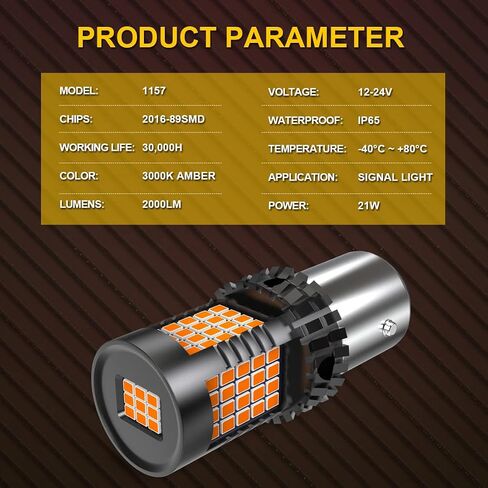 PRODUCT PARAMETER

MODEL: 1157
CHIPS: 2016-89SMD
WORKING LIFE: 30,000H
COLOR: 3000K AMBER
LUMENS: 2000LM

VOLTAGE: 12-24V
WATERPROOF: IP65
TEMPERATURE: -40°C ~ +80°C
APPLICATION: SIGNAL LIGHT
POWER: 21W